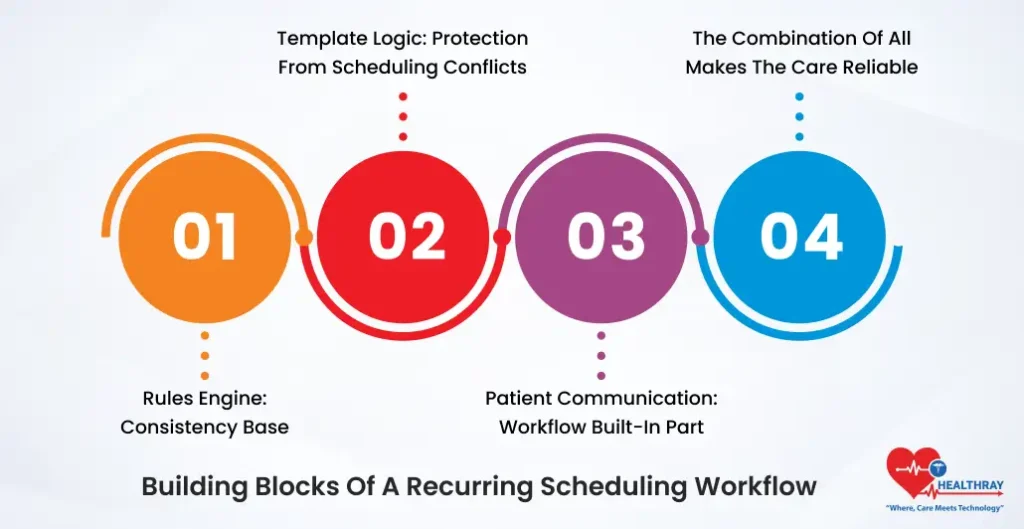 Template Logic: Protection From Scheduling Conflicts

The Combination Of All Makes The Care Reliable

01

02

03

04

Rules Engine: Consistency Base

Patient Communication: Workflow Built-In Part

Building Blocks Of A Recurring Scheduling Workflow

HEALTHRAY
"Where, Care Meets Technology"